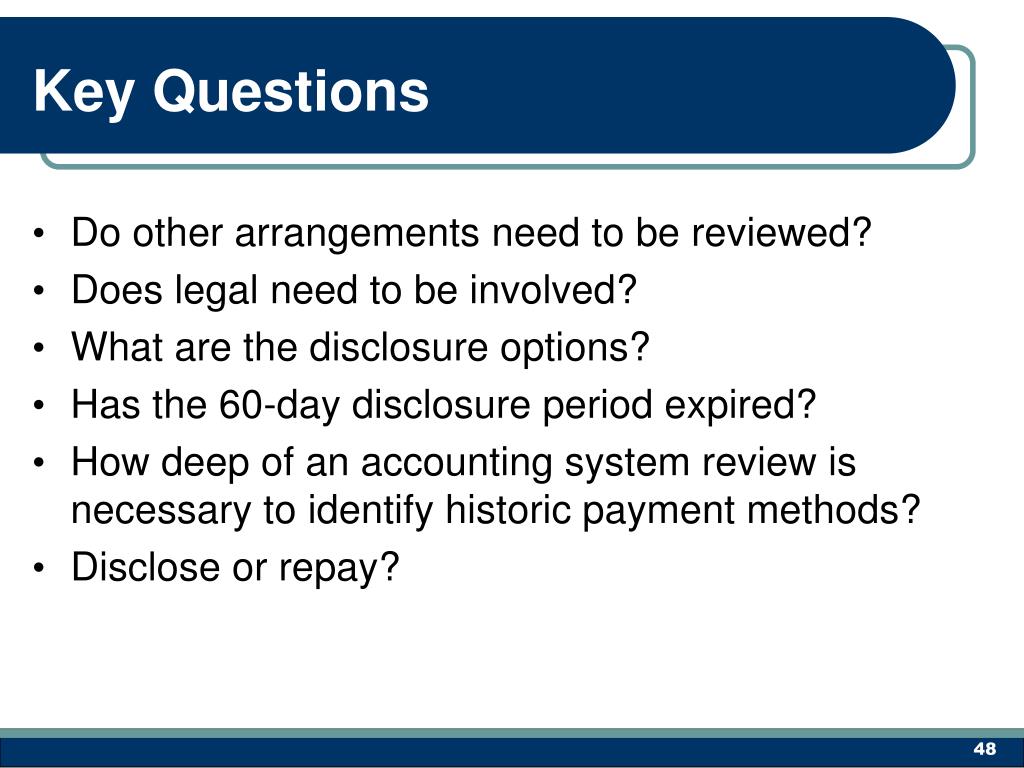 Key Questions

• Do other arrangements need to be reviewed?
• Does legal need to be involved?
• What are the disclosure options?
• Has the 60-day disclosure period expired?
• How deep of an accounting system review is necessary to identify historic payment methods?
• Disclose or repay?

48